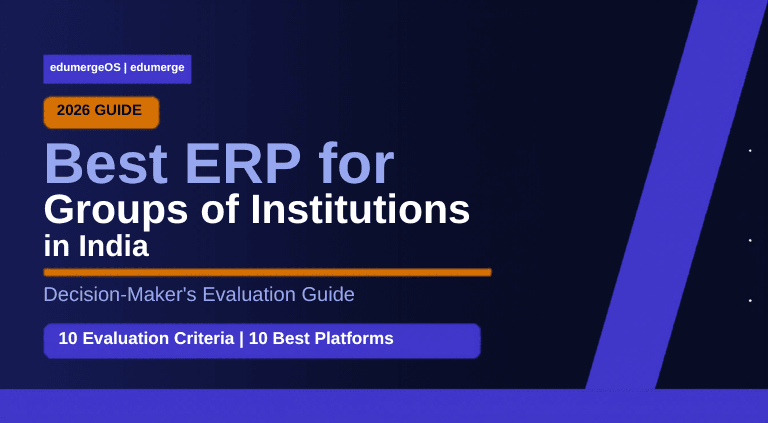 edumergeOS | edumerge

2026 GUIDE

Best ERP for
Groups of Institutions
in India

Decision-Maker's Evaluation Guide

10 Evaluation Criteria | 10 Best Platforms